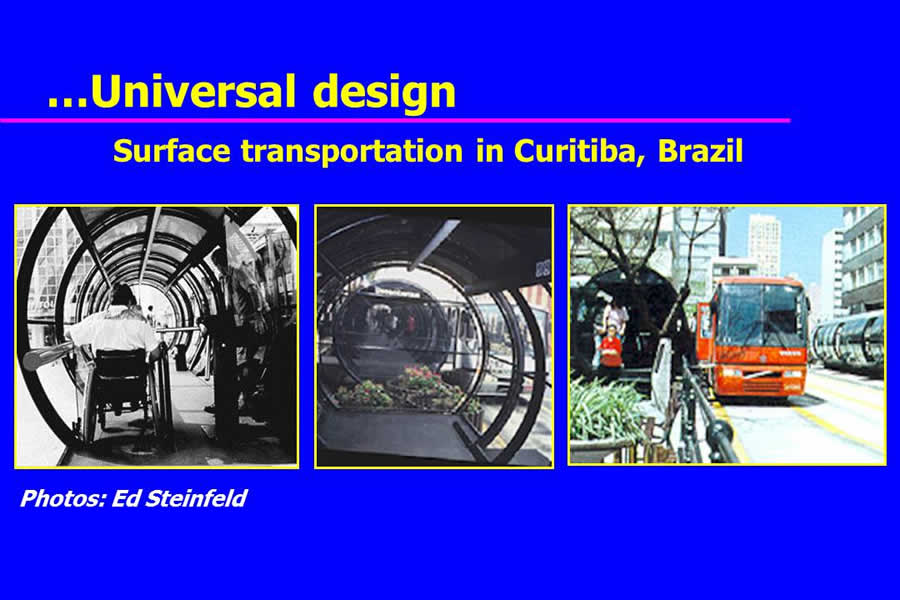 …Universal design

Surface transportation in Curitiba, Brazil

Photos: Ed Steinfeld